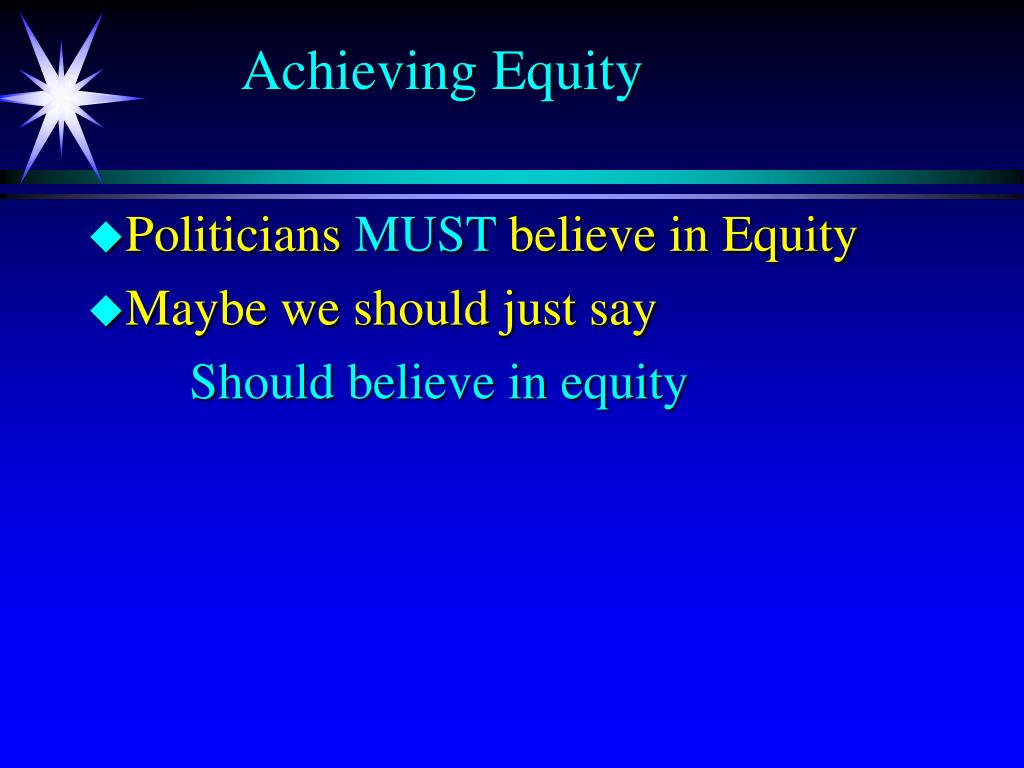 Achieving Equity

◆Politicians MUST believe in Equity

◆Maybe we should just say

Should believe in equity